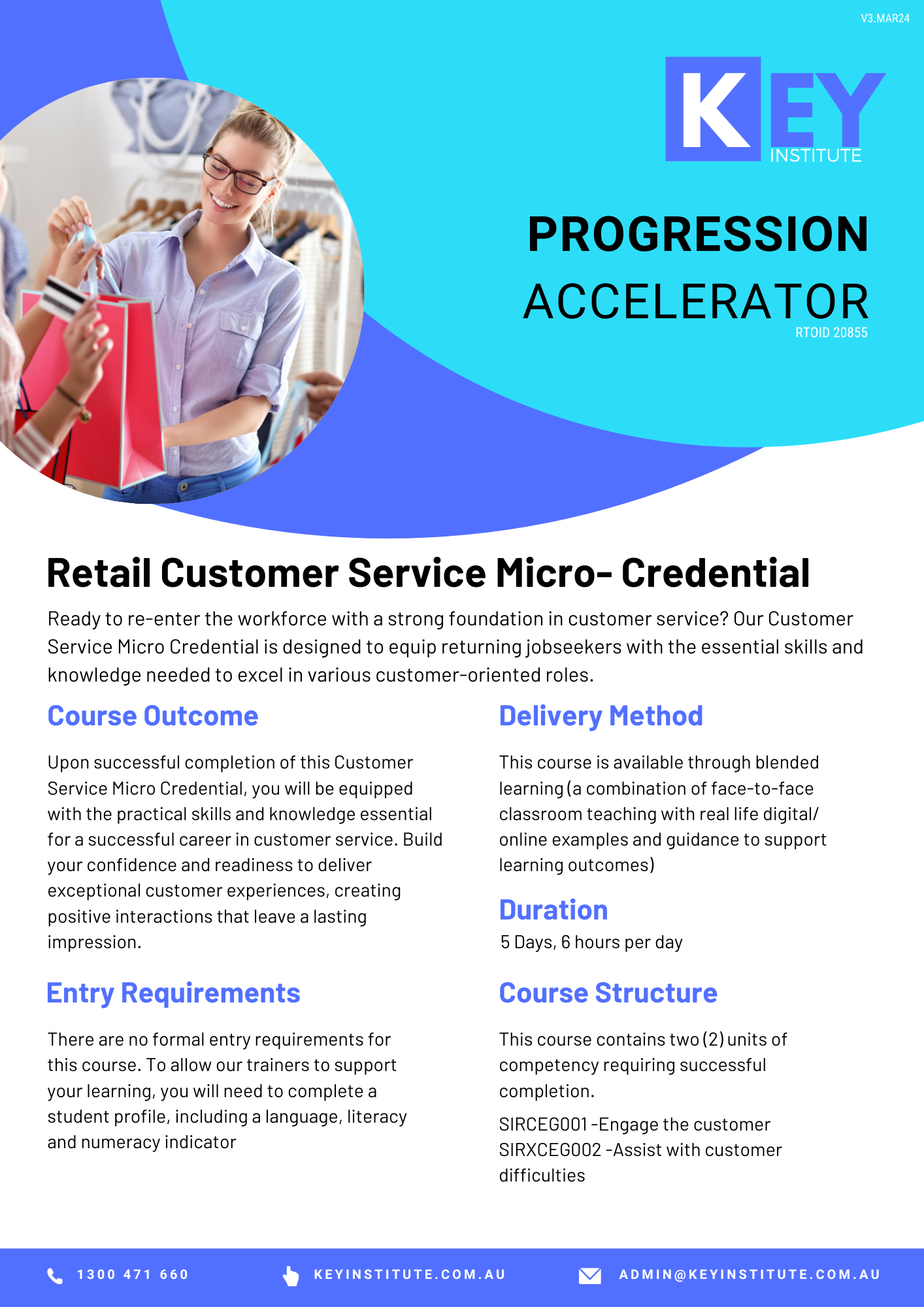 V3.MAR24

KEY
INSTITUTE

PROGRESSION
ACCELERATOR
RTOID 20855

Retail Customer Service Micro- Credential

Ready to re-enter the workforce with a strong foundation in customer service? Our Customer Service Micro Credential is designed to equip returning jobseekers with the essential skills and knowledge needed to excel in various customer-oriented roles.

Course Outcome

Upon successful completion of this Customer Service Micro Credential, you will be equipped with the practical skills and knowledge essential for a successful career in customer service. Build your confidence and readiness to deliver exceptional customer experiences, creating positive interactions that leave a lasting impression.

Entry Requirements

There are no formal entry requirements for this course. To allow our trainers to support your learning, you will need to complete a student profile, including a language, literacy and numeracy indicator

Delivery Method

This course is available through blended learning (a combination of face-to-face classroom teaching with real life digital/ online examples and guidance to support learning outcomes)

Duration

5 Days, 6 hours per day

Course Structure

This course contains two (2) units of competency requiring successful completion.

SIRCEG001 -Engage the customer
SIRXCEG002 -Assist with customer difficulties

1300 471 660
KEYINSTITUTE.COM.AU
ADMIN@KEYINSTITUTE.COM.AU